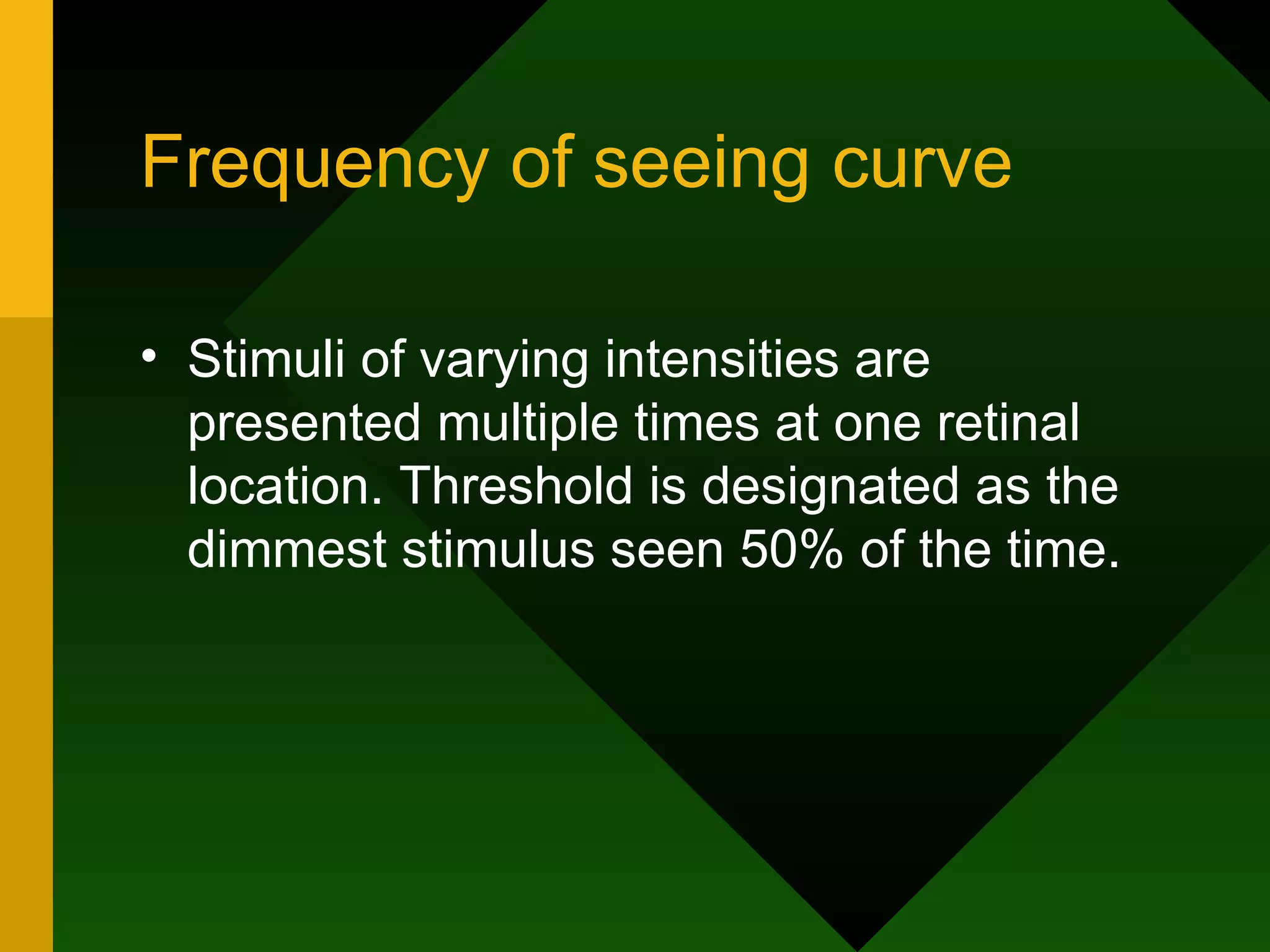 Frequency of seeing curve

• Stimuli of varying intensities are presented multiple times at one retinal location. Threshold is designated as the dimmest stimulus seen 50% of the time.